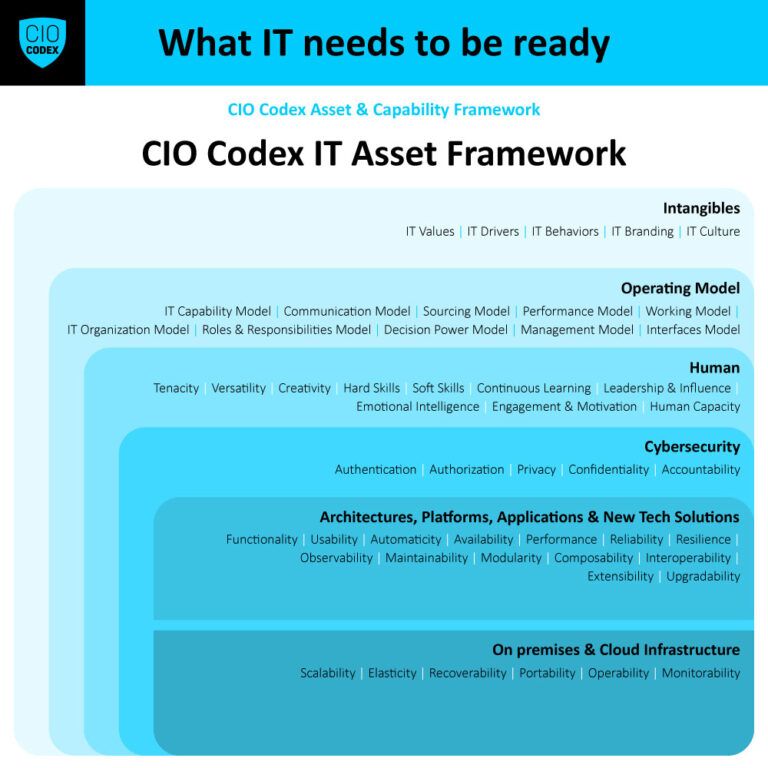 CIO CODEX

What IT needs to be ready

CIO Codex Asset & Capability Framework

CIO Codex IT Asset Framework

Intangibles

IT Values | IT Drivers | IT Behaviors | IT Branding | IT Culture

Operating Model

IT Capability Model | Communication Model | Sourcing Model | Performance Model | Working Model | IT Organization Model | Roles & Responsibilities Model | Decision Power Model | Management Model | Interfaces Model

Human

Tenacity | Versatility | Creativity | Hard Skills | Soft Skills | Continuous Learning | Leadership & Influence | Emotional Intelligence | Engagement & Motivation | Human Capacity

Cybersecurity

Authentication | Authorization | Privacy | Confidentiality | Accountability

Architectures, Platforms, Applications & New Tech Solutions

Functionality | Usability | Automaticity | Availability | Performance | Reliability | Resilience | Observability | Maintainability | Modularity | Composability | Interoperability | Extensibility | Upgradability

On premises & Cloud Infrastructure

Scalability | Elasticity | Recoverability | Portability | Operability | Monitorability